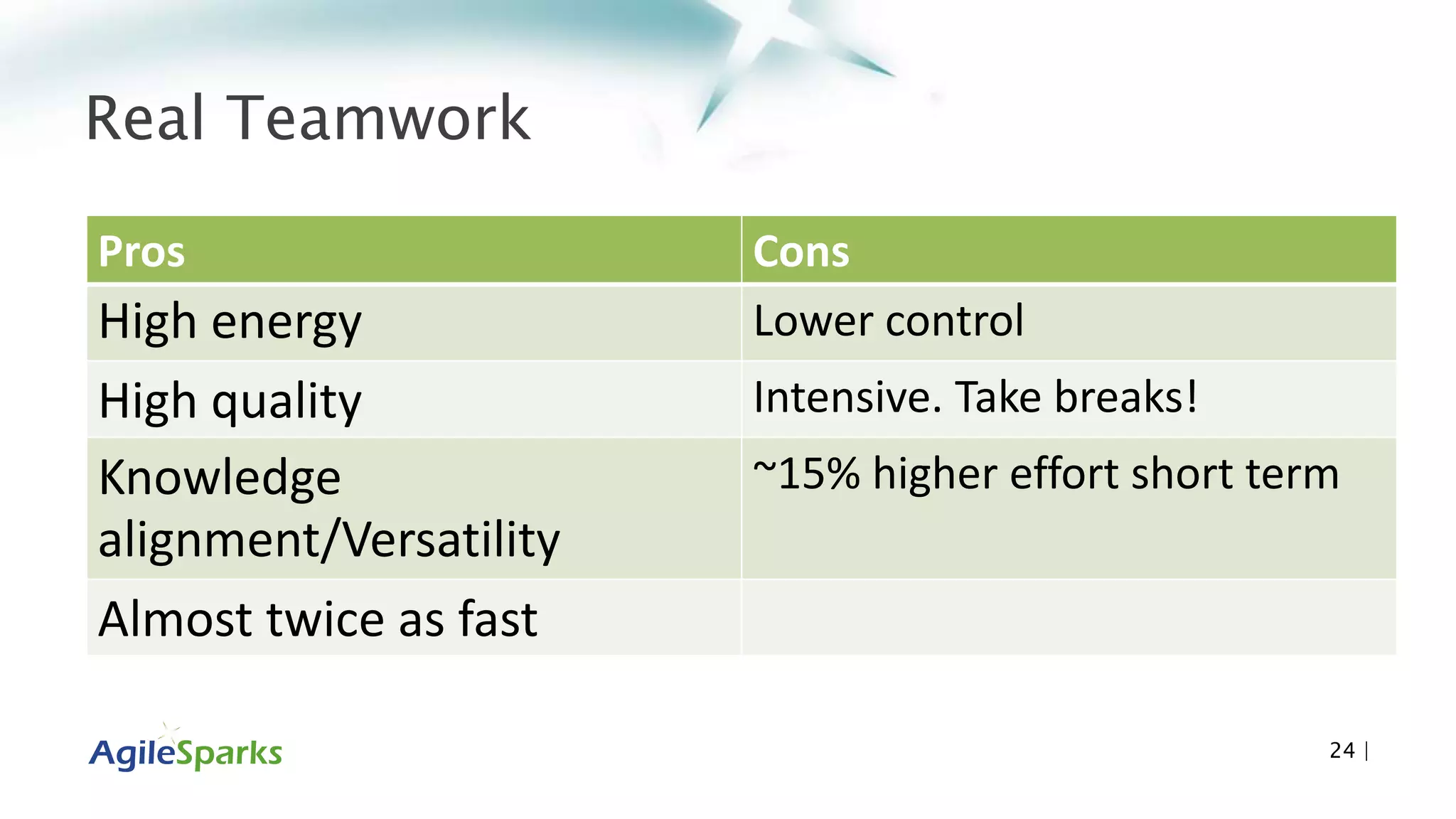 Real Teamwork

| Pros | Cons |
|---|---|
| High energy | Lower control |
| High quality | Intensive. Take breaks! |
| Knowledge alignment/Versatility | ~15% higher effort short term |
| Almost twice as fast | |

AgileSparks

24 |